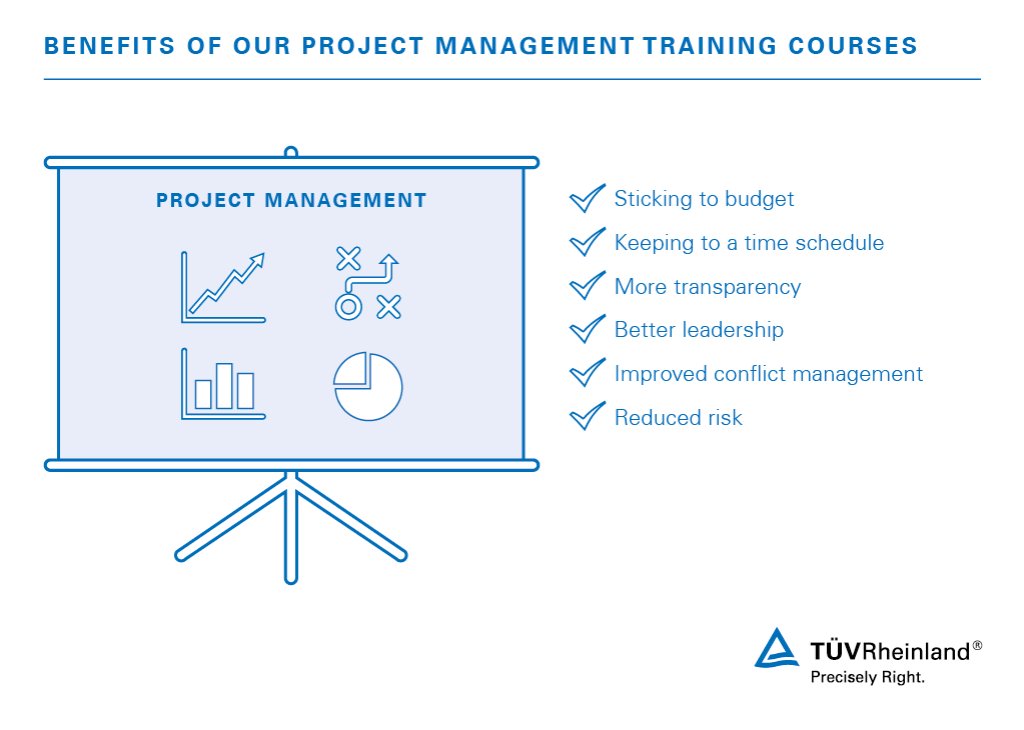 BENEFITS OF OUR PROJECT MANAGEMENT TRAINING COURSES

PROJECT MANAGEMENT

Sticking to budget
Keeping to a time schedule
More transparency
Better leadership
Improved conflict management
Reduced risk

TÜVRheinland®
Precisely Right.